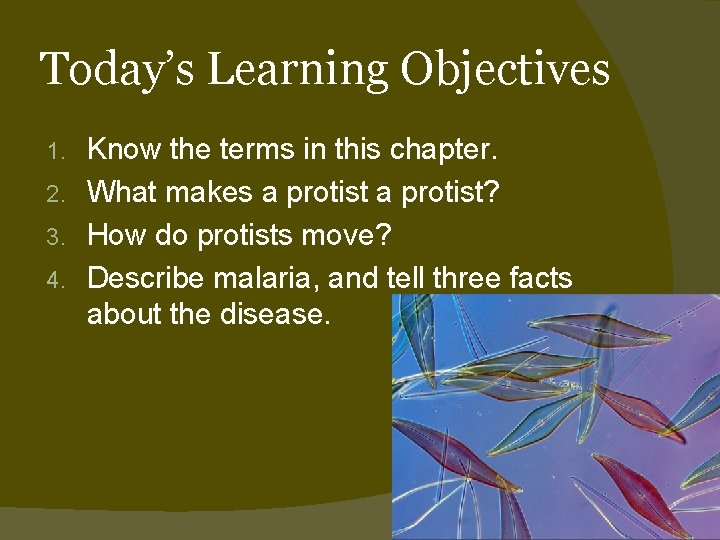 Today's Learning Objectives

1. Know the terms in this chapter.
2. What makes a protist a protist?
3. How do protists move?
4. Describe malaria, and tell three facts about the disease.